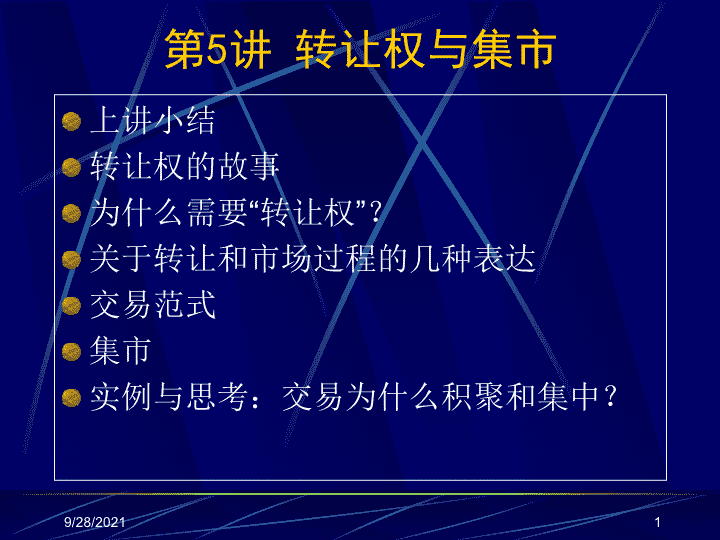 第5讲 转让权与集市

上讲小结
转让权的故事
为什么需要“转让权”?
关于转让和市场过程的几种表达
交易范式
集市
实例与思考：交易为什么积聚和集中？

9/28/2021

1